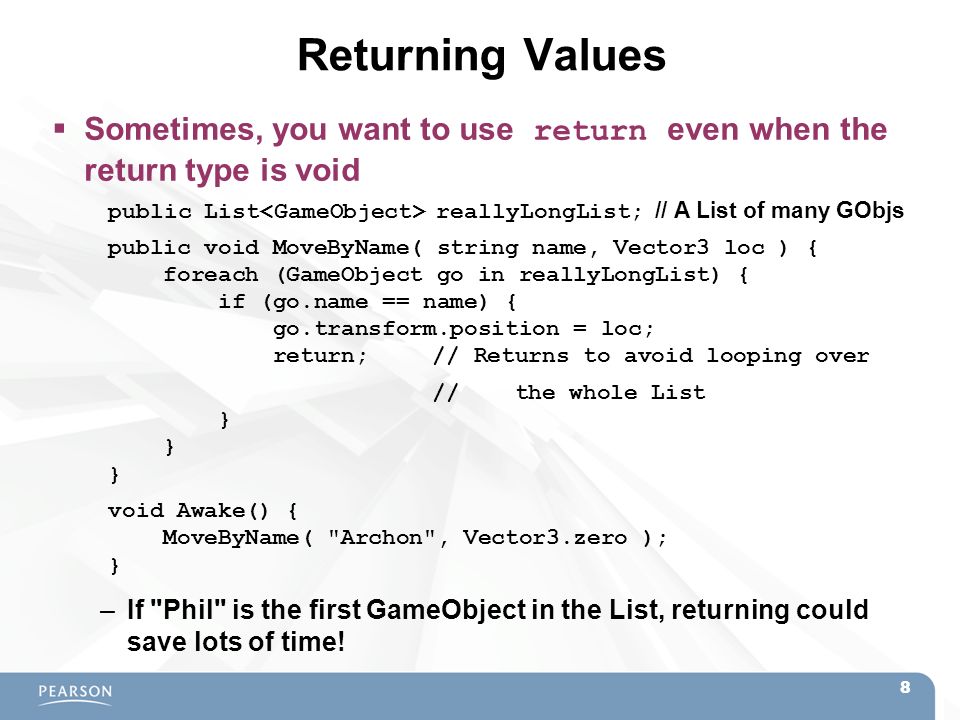 Returning Values

▪ Sometimes, you want to use return even when the return type is void

public List<GameObject> reallyLongList; // A List of many GObjs

public void MoveByName( string name, Vector3 loc ) {
    foreach (GameObject go in reallyLongList) {
        if (go.name == name) {
            go.transform.position = loc;
            return;     // Returns to avoid looping over
                        //    the whole List
        }
    }
}

void Awake() {
    MoveByName( "Archon", Vector3.zero );
}

– If "Phil" is the first GameObject in the List, returning could save lots of time!

PEARSON

8